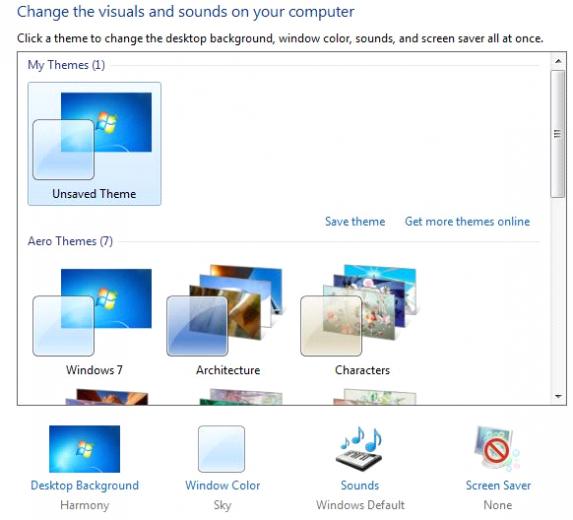 Change the visuals and sounds on your computer

Click a theme to change the desktop background, window color, sounds, and screen saver all at once.

My Themes (1)

Unsaved Theme

Save theme Get more themes online

Aero Themes (7)

Windows 7

Architecture

Characters

Desktop Background
Harmony

Window Color
Sky

Sounds
Windows Default

Screen Saver
None